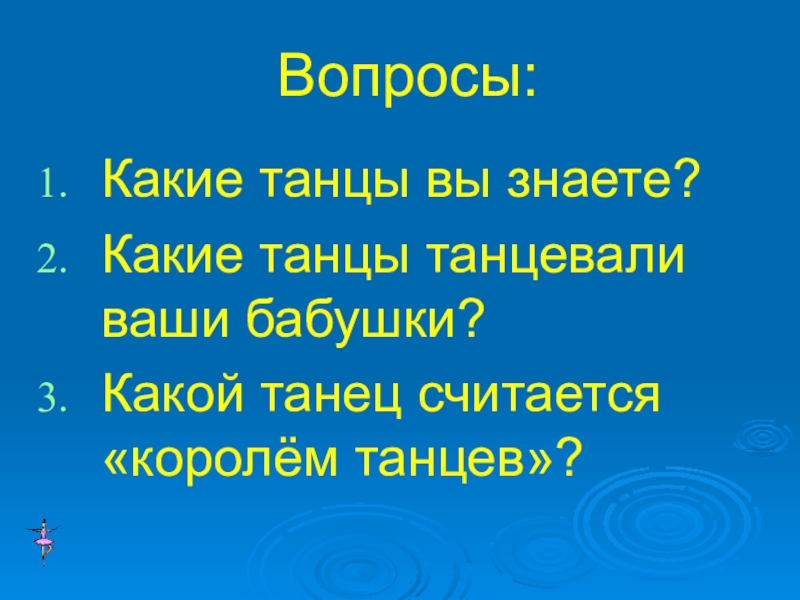 Вопросы:

1. Какие танцы вы знаете?
2. Какие танцы танцевали ваши бабушки?
3. Какой танец считается «королём танцев»?